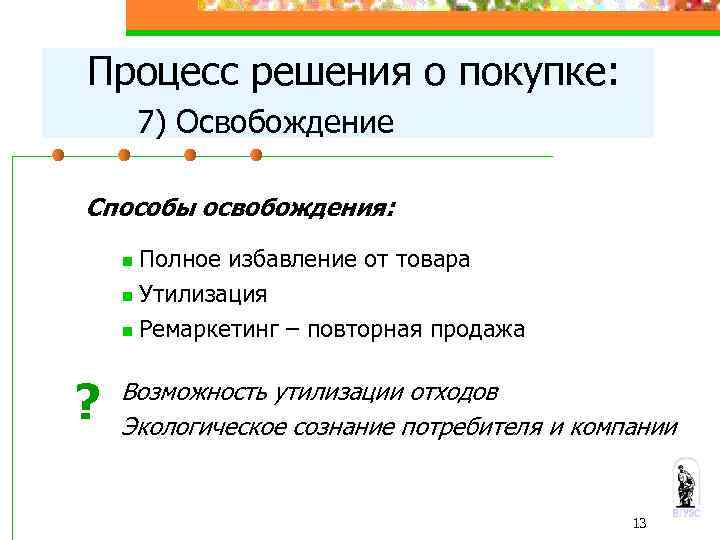 Процесс решения о покупке:
7) Освобождение

Способы освобождения:

Полное избавление от товара
Утилизация
Ремаркетинг – повторная продажа

?
Возможность утилизации отходов
Экологическое сознание потребителя и компании

ВГУЭС

13